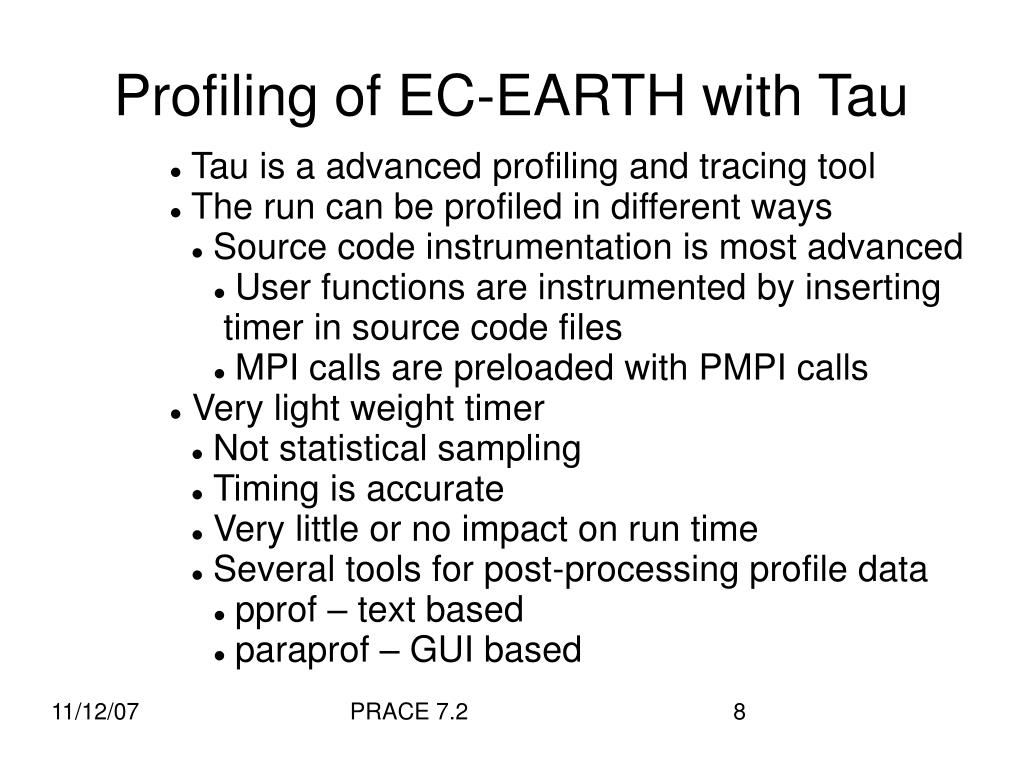 Profiling of EC-EARTH with Tau

- Tau is a advanced profiling and tracing tool
- The run can be profiled in different ways
  - Source code instrumentation is most advanced
    - User functions are instrumented by inserting timer in source code files
    - MPI calls are preloaded with PMPI calls
- Very light weight timer
  - Not statistical sampling
  - Timing is accurate
  - Very little or no impact on run time
  - Several tools for post-processing profile data
    - pprof – text based
    - paraprof – GUI based

11/12/07

PRACE 7.2

8